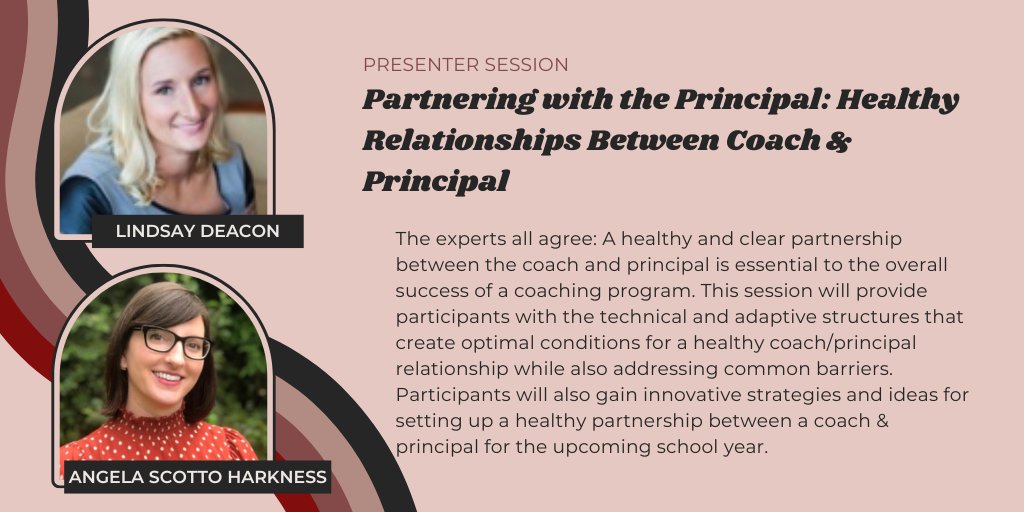 LINDSAY DEACON

ANGELA SCOTTO HARKNESS

PRESENTER SESSION

Partnering with the Principal: Healthy Relationships Between Coach & Principal

The experts all agree: A healthy and clear partnership between the coach and principal is essential to the overall success of a coaching program. This session will provide participants with the technical and adaptive structures that create optimal conditions for a healthy coach/principal relationship while also addressing common barriers. Participants will also gain innovative strategies and ideas for setting up a healthy partnership between a coach & principal for the upcoming school year.